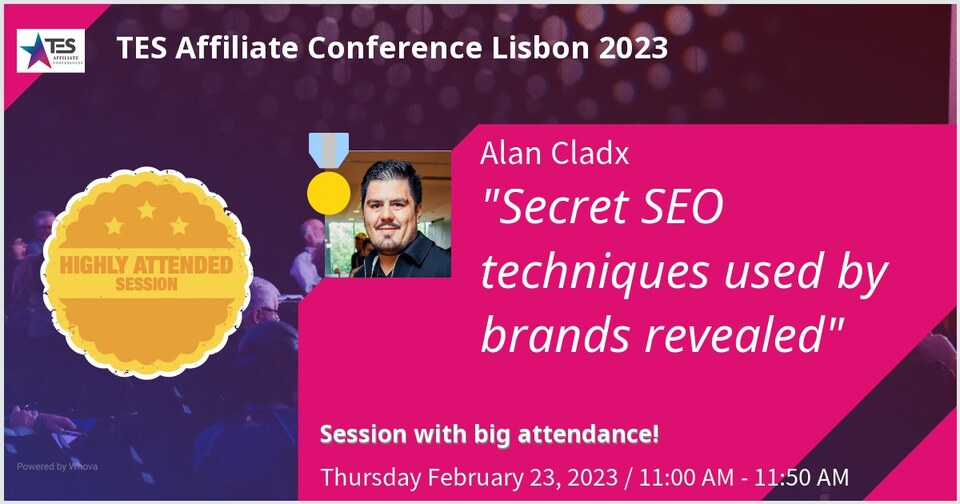 TES AFFILIATE CONFERENCES

TES Affiliate Conference Lisbon 2023

HIGHLY ATTENDED SESSION

Alan Cladx

"Secret SEO techniques used by brands revealed"

Session with big attendance!

Thursday February 23, 2023 / 11:00 AM - 11:50 AM

Powered by Whova